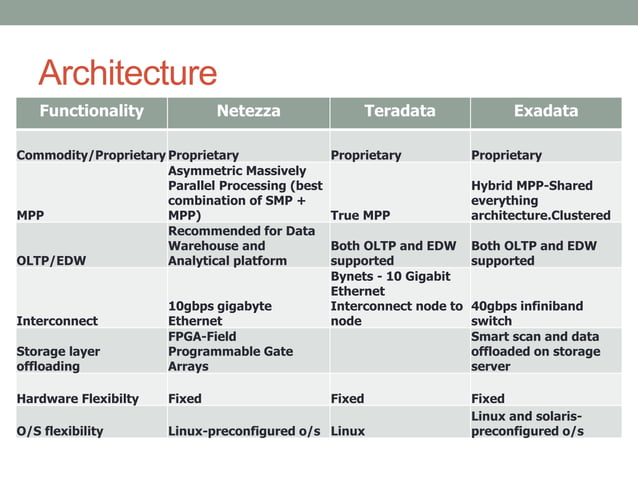 Architecture

| Functionality | Netezza | Teradata | Exadata |
|---|---|---|---|
| Commodity/Proprietary | Proprietary | Proprietary | Proprietary |
| MPP | Asymmetric Massively Parallel Processing (best combination of SMP + MPP) | True MPP | Hybrid MPP-Shared everything architecture.Clustered |
| OLTP/EDW | Recommended for Data Warehouse and Analytical platform | Both OLTP and EDW supported | Both OLTP and EDW supported |
| Interconnect | 10gbps gigabyte Ethernet | Bynets - 10 Gigabit Ethernet Interconnect node to node | 40gbps infiniband switch |
| Storage layer offloading | FPGA-Field Programmable Gate Arrays | | Smart scan and data offloaded on storage server |
| Hardware Flexibilty | Fixed | Fixed | Fixed |
| O/S flexibility | Linux-preconfigured o/s | Linux | Linux and solaris-preconfigured o/s |